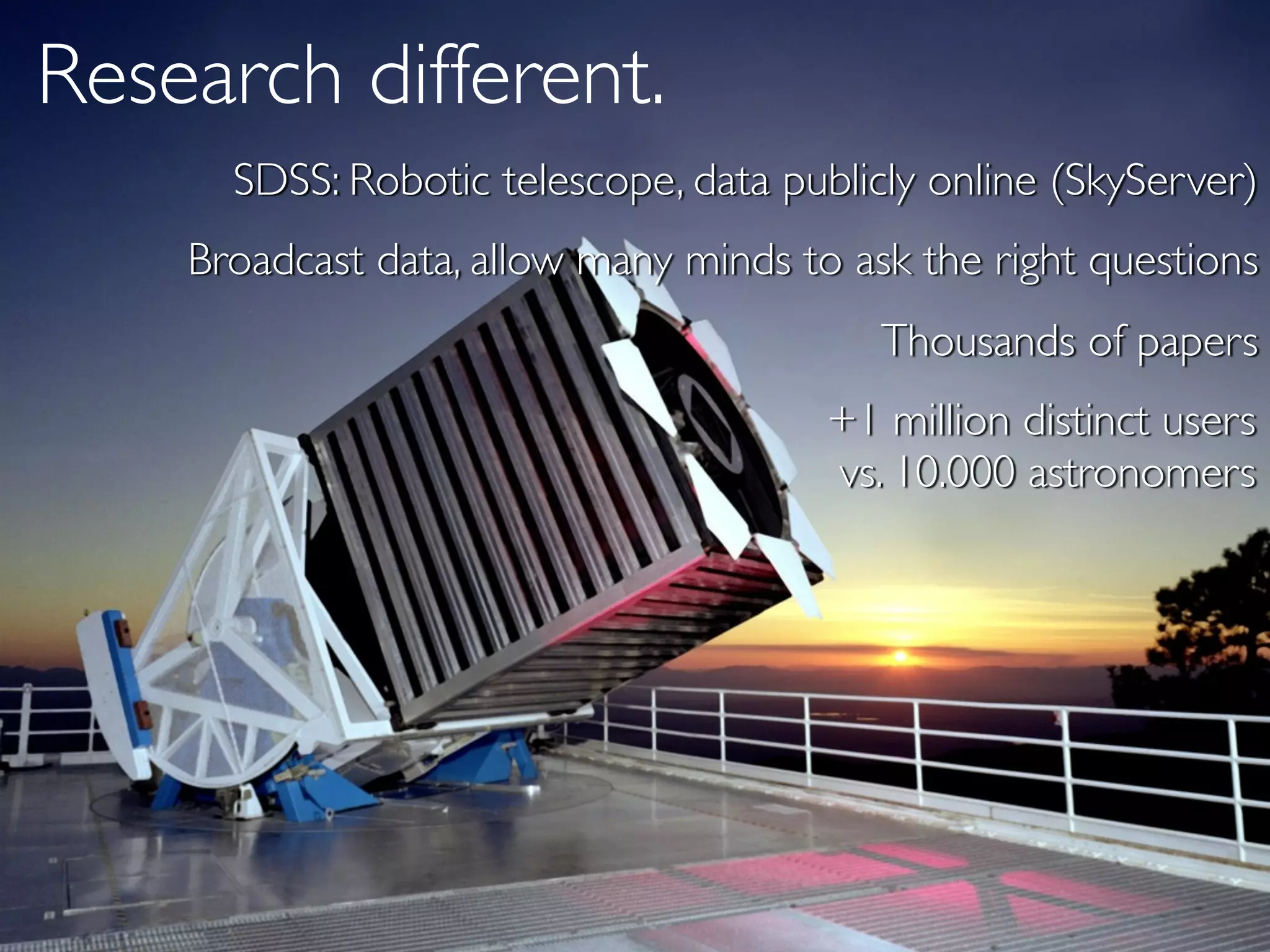 Research different.

SDSS: Robotic telescope, data publicly online (SkyServer)

Broadcast data, allow many minds to ask the right questions

Thousands of papers

+1 million distinct users vs. 10.000 astronomers